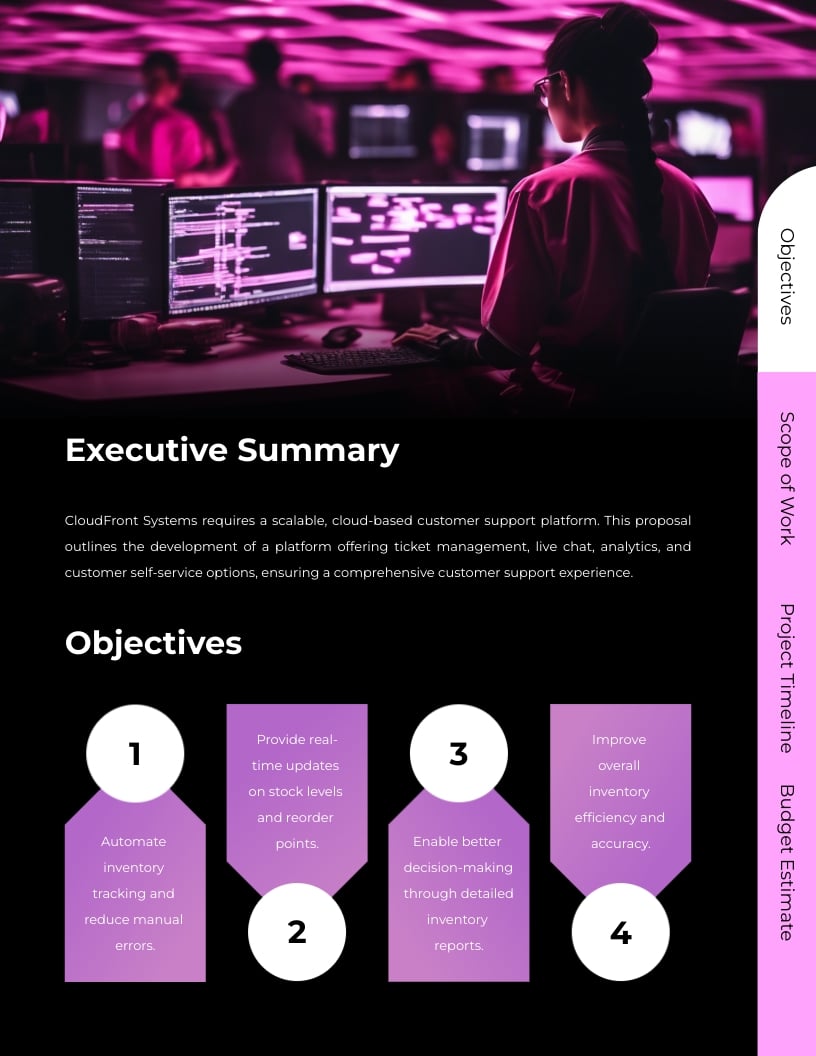 Executive Summary

CloudFront Systems requires a scalable, cloud-based customer support platform. This proposal outlines the development of a platform offering ticket management, live chat, analytics, and customer self-service options, ensuring a comprehensive customer support experience.

Objectives

1

Automate inventory tracking and reduce manual errors.

Provide real-time updates on stock levels and reorder points.

2

3

Enable better decision-making through detailed inventory reports.

Improve overall inventory efficiency and accuracy.

4

Objectives

Scope of Work

Project Timeline

Budget Estimate